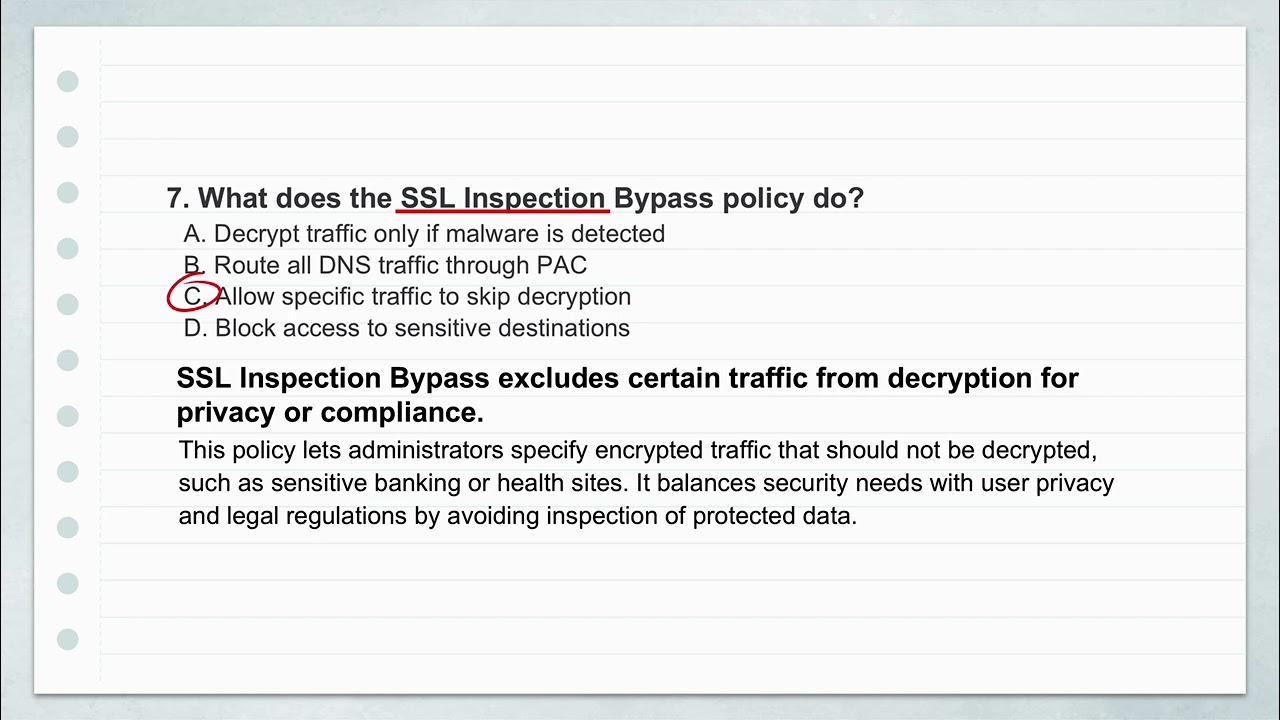 7. What does the SSL Inspection Bypass policy do?
A. Decrypt traffic only if malware is detected
B. Route all DNS traffic through PAC
C. Allow specific traffic to skip decryption
D. Block access to sensitive destinations

SSL Inspection Bypass excludes certain traffic from decryption for privacy or compliance.

This policy lets administrators specify encrypted traffic that should not be decrypted, such as sensitive banking or health sites. It balances security needs with user privacy and legal regulations by avoiding inspection of protected data.